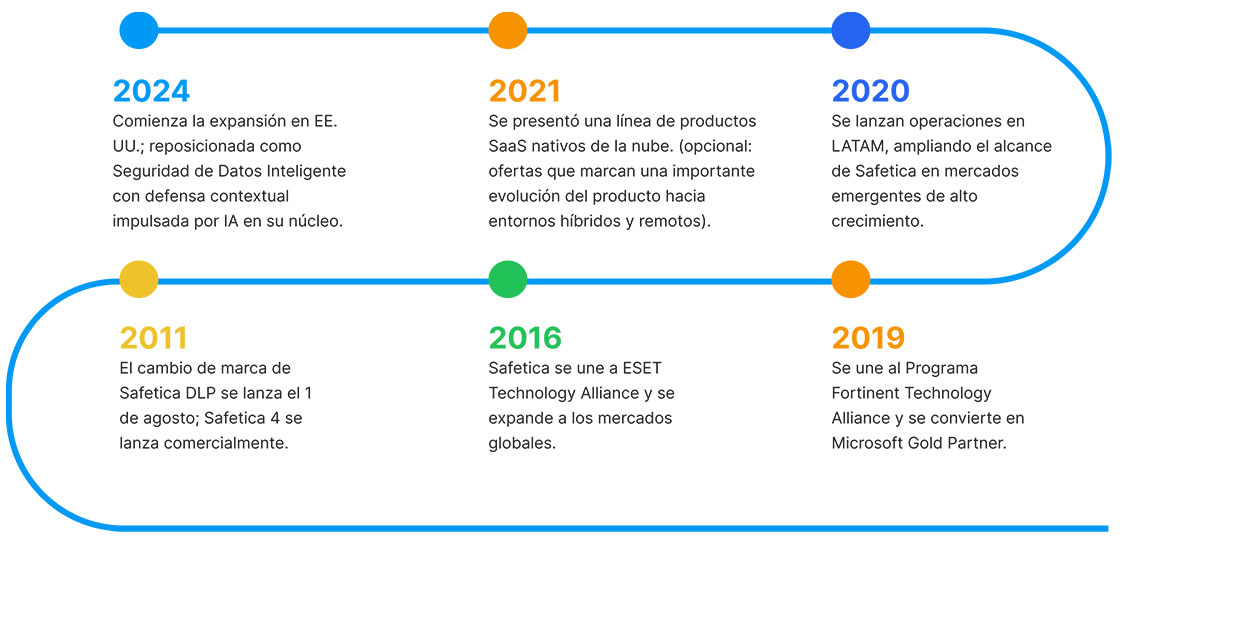 2024
Comienza la expansión en EE. UU.; reposicionada como Seguridad de Datos Inteligente con defensa contextual impulsada por IA en su núcleo.

2021
Se presentó una línea de productos SaaS nativos de la nube. (opcional: ofertas que marcan una importante evolución del producto hacia entornos híbridos y remotos).

2020
Se lanzan operaciones en LATAM, ampliando el alcance de Safetica en mercados emergentes de alto crecimiento.

2011
El cambio de marca de Safetica DLP se lanza el 1 de agosto; Safetica 4 se lanza comercialmente.

2016
Safetica se une a ESET Technology Alliance y se expande a los mercados globales.

2019
Se une al Programa Fortinent Technology Alliance y se convierte en Microsoft Gold Partner.